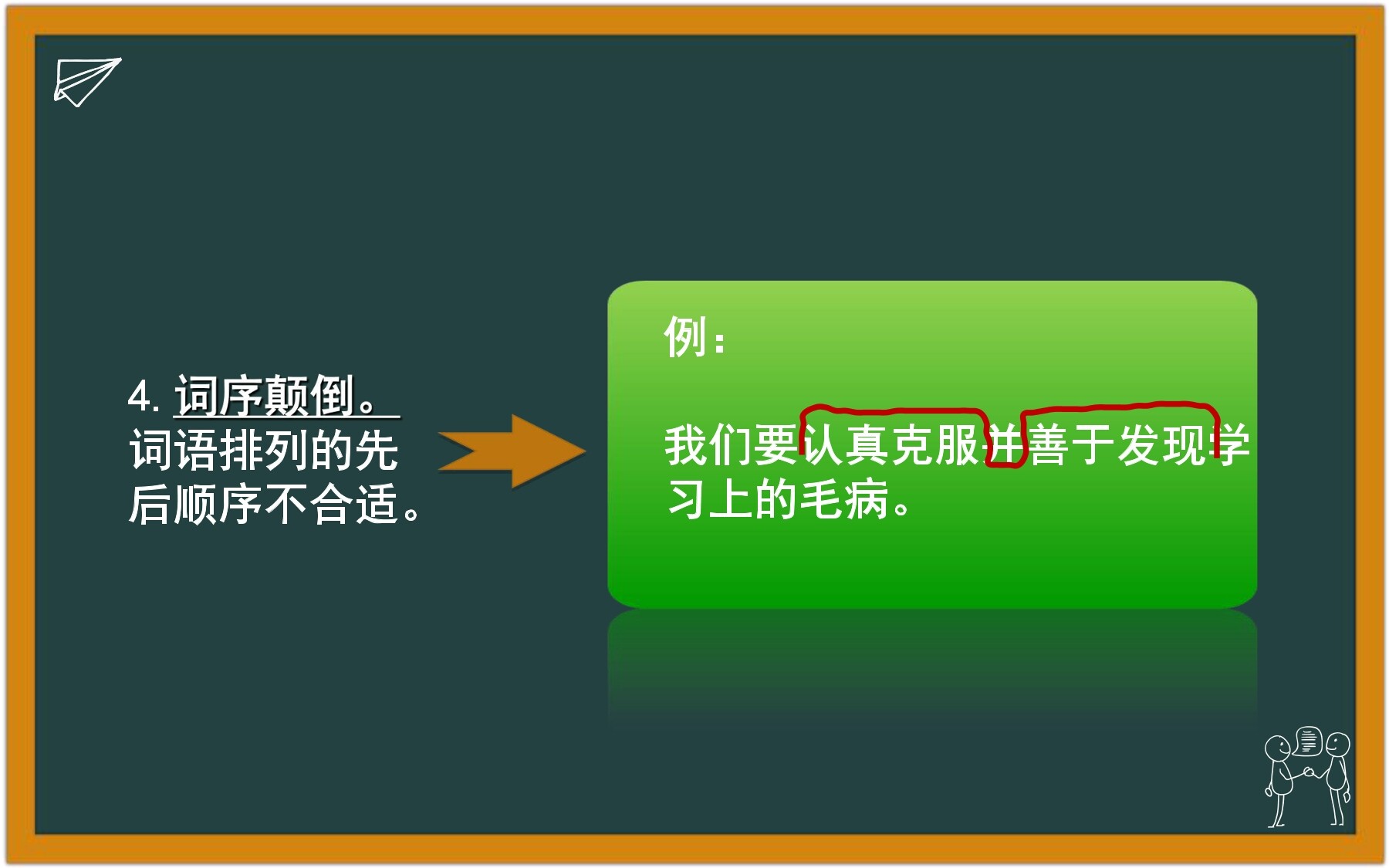 4. 词序颠倒。
词语排列的先后顺序不合适。

例：

我们要认真克服并善于发现学习上的毛病。